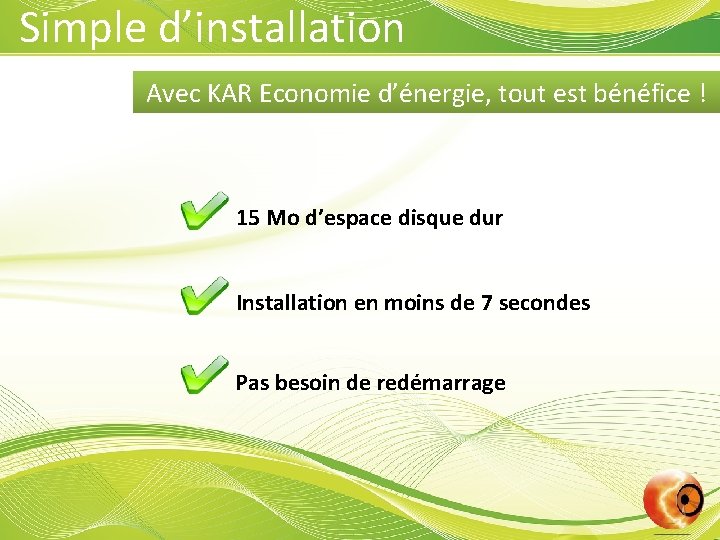 Simple d’installation

Avec KAR Economie d’énergie, tout est bénéfice !

15 Mo d’espace disque dur

Installation en moins de 7 secondes

Pas besoin de redémarrage